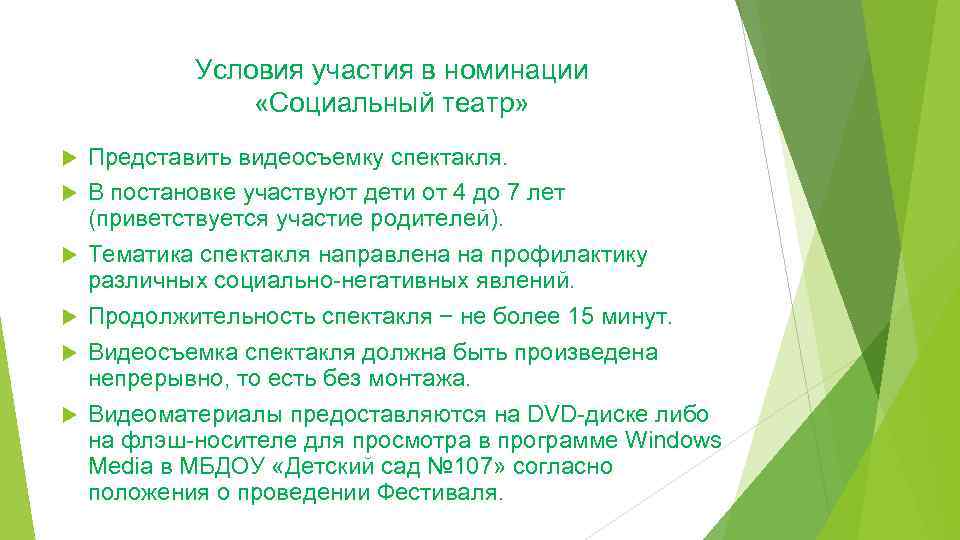 Условия участия в номинации «Социальный театр»

Представить видеосъемку спектакля.

В постановке участвуют дети от 4 до 7 лет (приветствуется участие родителей).

Тематика спектакля направлена на профилактику различных социально-негативных явлений.

Продолжительность спектакля − не более 15 минут.

Видеосъемка спектакля должна быть произведена непрерывно, то есть без монтажа.

Видеоматериалы предоставляются на DVD-диске либо на флэш-носителе для просмотра в программе Windows Media в МБДОУ «Детский сад №107» согласно положения о проведении Фестиваля.